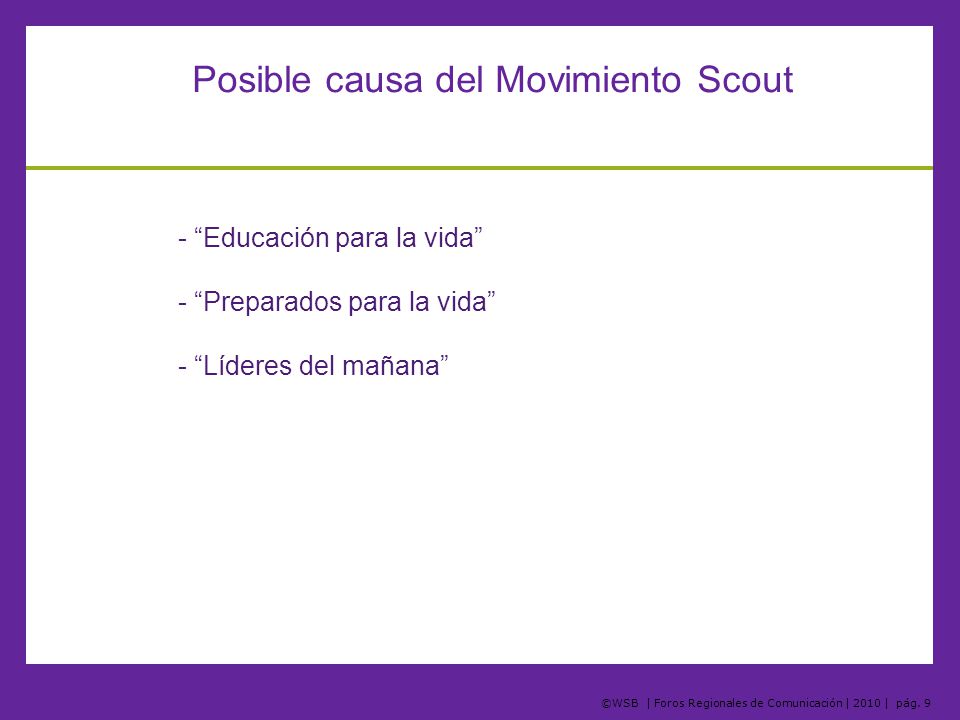 Posible causa del Movimiento Scout

- “Educación para la vida”

- “Preparados para la vida”

- “Líderes del mañana”

©WSB | Foros Regionales de Comunicación | 2010 | pág. 9